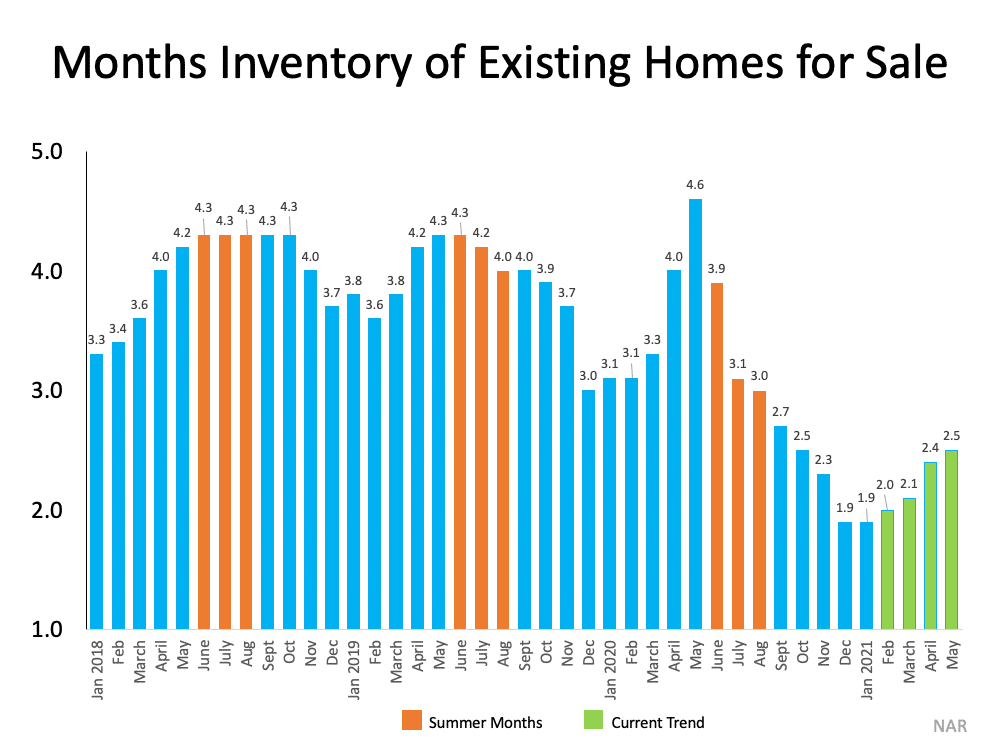 Months Inventory of Existing Homes for Sale

5.0
4.0
3.0
2.0
1.0

3.3 3.4 3.6 4.0 4.2 4.3 4.3 4.3 4.3 4.3 4.0 3.7 3.8 3.6 3.8 4.2 4.3 4.3 4.2 4.0 4.0 3.9 3.7 3.0 3.1 3.1 3.3 4.0 4.6 3.9 3.1 3.0 2.7 2.5 2.3 1.9 1.9 2.0 2.1 2.4 2.5

Jan 2018 Feb March April May June July Aug Sept Oct Nov Dec Jan 2019 Feb March April May June July Aug Sept Oct Nov Dec Jan 2020 Feb March April May June July Aug Sept Oct Nov Dec Jan 2021 Feb March April May

Summer Months
Current Trend

NAR